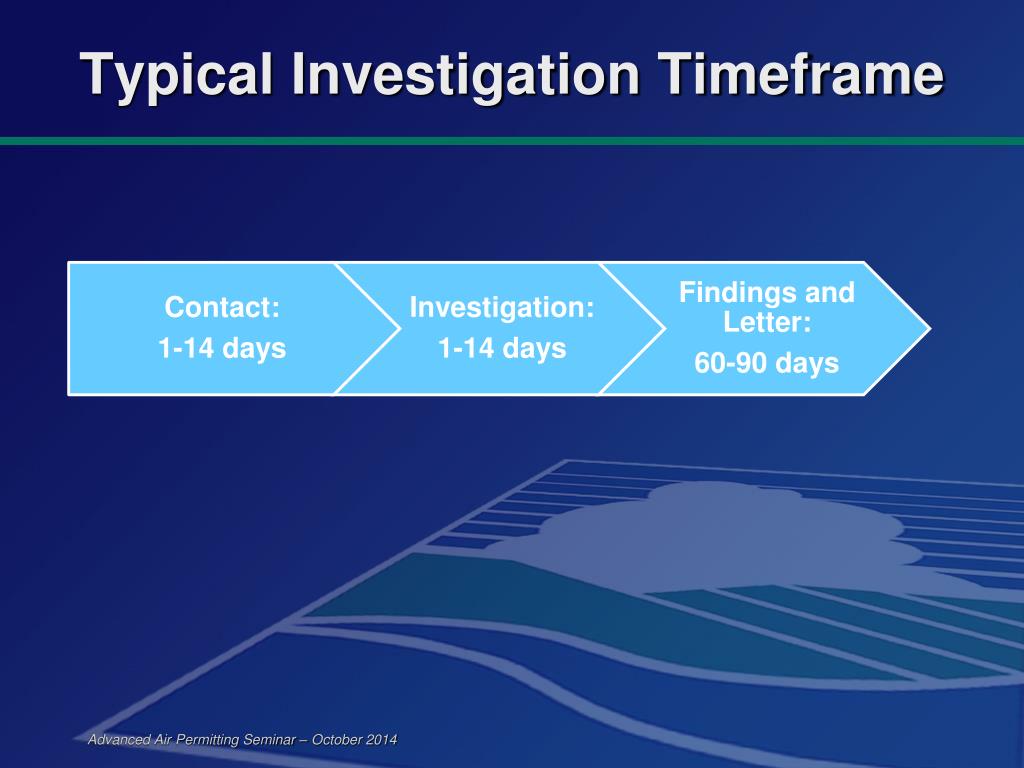 Typical Investigation Timeframe

Contact:
1-14 days

Investigation:
1-14 days

Findings and Letter:
60-90 days

Advanced Air Permitting Seminar – October 2014